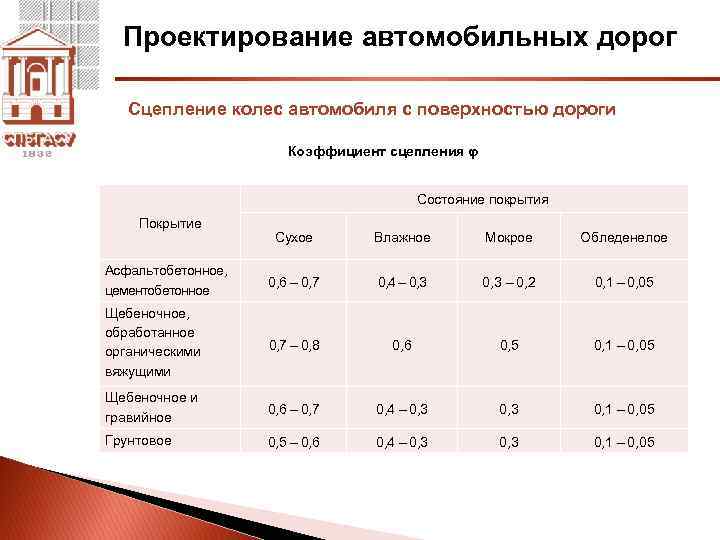 СПбГАСУ
1832

Проектирование автомобильных дорог

Сцепление колес автомобиля с поверхностью дороги

Коэффициент сцепления φ

| Покрытие | Состояние покрытия | | | |
|---|---|---|---|---|
| | Сухое | Влажное | Мокрое | Обледенелое |
| Асфальтобетонное, цементобетонное | 0,6 – 0,7 | 0,4 – 0,3 | 0,3 – 0,2 | 0,1 – 0,05 |
| Щебеночное, обработанное органическими вяжущими | 0,7 – 0,8 | 0,6 | 0,5 | 0,1 – 0,05 |
| Щебеночное и гравийное | 0,6 – 0,7 | 0,4 – 0,3 | 0,3 | 0,1 – 0,05 |
| Грунтовое | 0,5 – 0,6 | 0,4 – 0,3 | 0,3 | 0,1 – 0,05 |